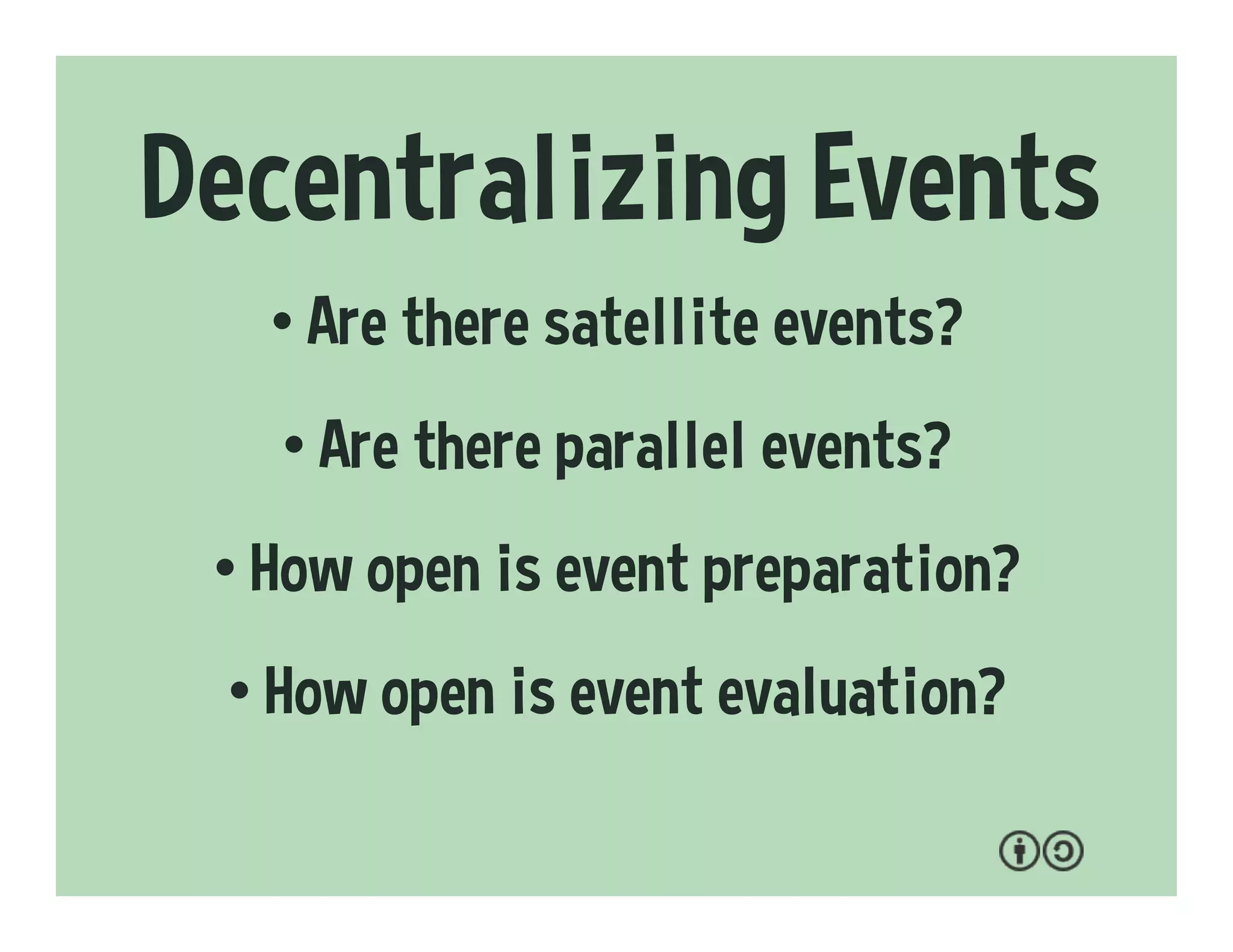 Decentralizing Events

• Are there satellite events?

• Are there parallel events?

• How open is event preparation?

• How open is event evaluation?